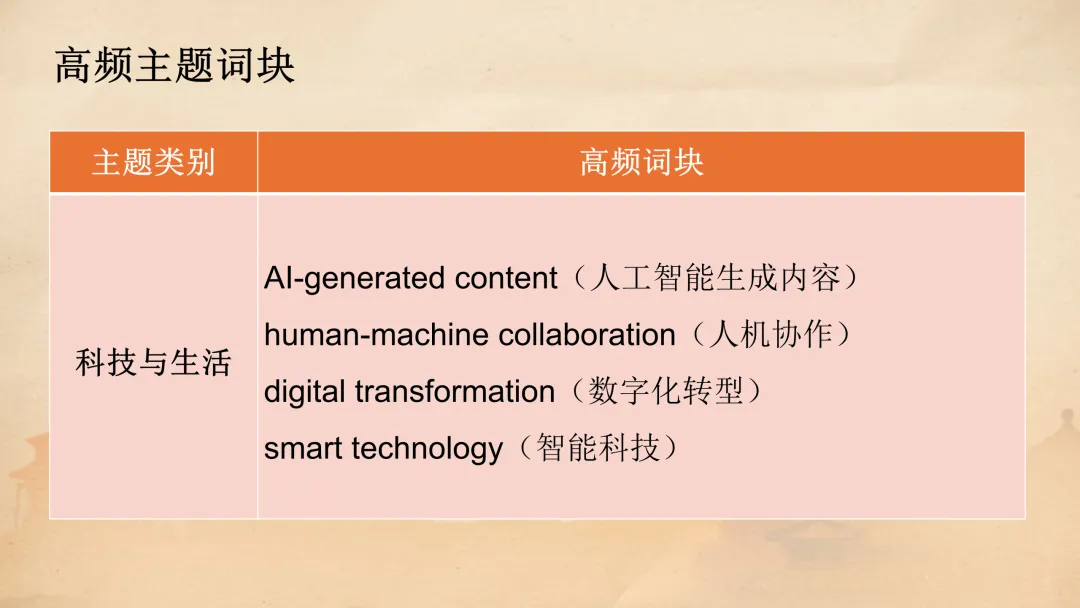 高频主题词块

| 主题类别 | 高频词块 |
|---|---|
| 科技与生活 | AI-generated content（人工智能生成内容）<br>human-machine collaboration（人机协作）<br>digital transformation（数字化转型）<br>smart technology（智能科技） |